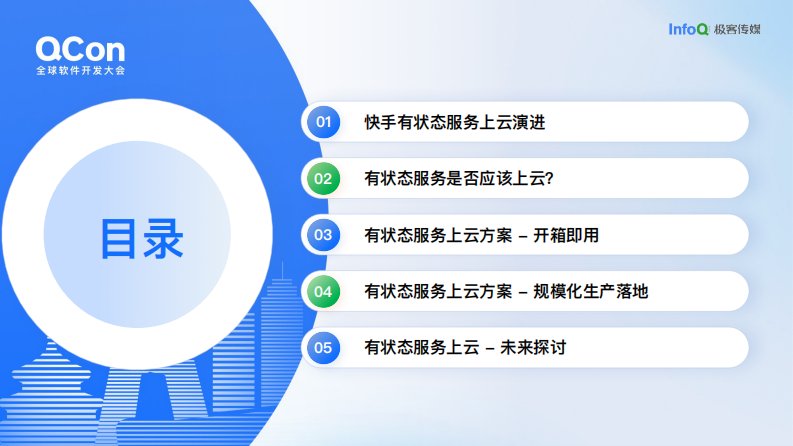 QCon
全球软件开发大会

InfoQ 极客传媒

目录

01 快手有状态服务上云演进

02 有状态服务是否应该上云?

03 有状态服务上云方案 – 开箱即用

04 有状态服务上云方案 – 规模化生产落地

05 有状态服务上云 – 未来探讨